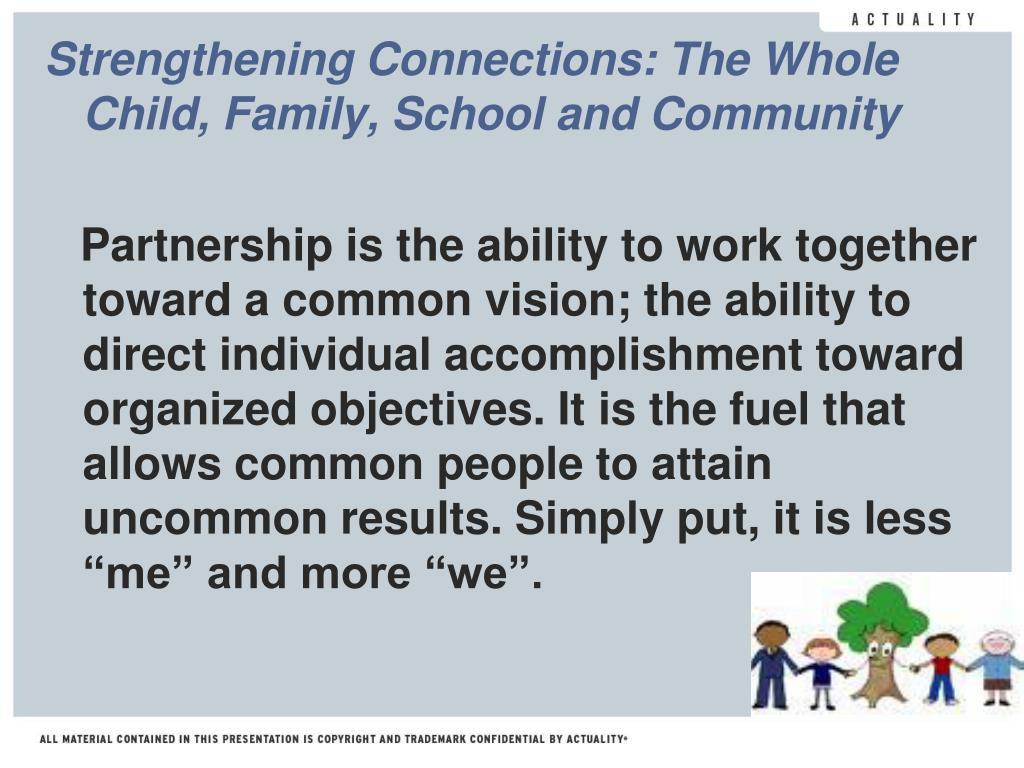 ACTUALITY

Strengthening Connections: The Whole Child, Family, School and Community

Partnership is the ability to work together toward a common vision; the ability to direct individual accomplishment toward organized objectives. It is the fuel that allows common people to attain uncommon results. Simply put, it is less “me” and more “we”.

ALL MATERIAL CONTAINED IN THIS PRESENTATION IS COPYRIGHT AND TRADEMARK CONFIDENTIAL BY ACTUALITY®